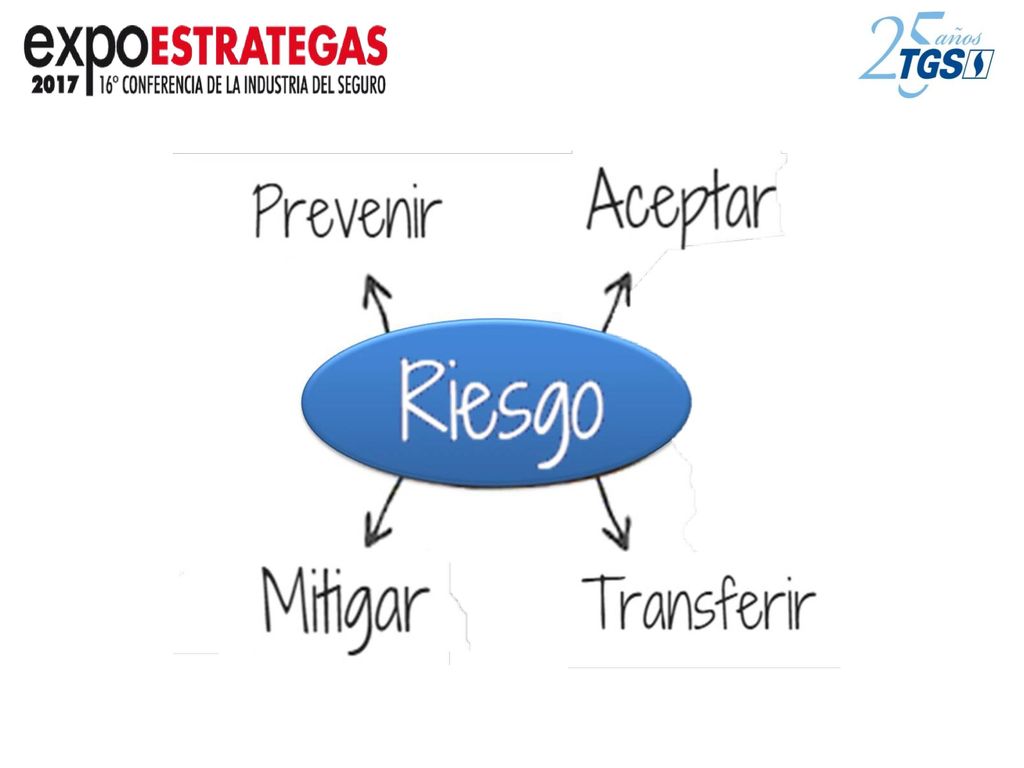 expoESTRATEGAS
2017 16° CONFERENCIA DE LA INDUSTRIA DEL SEGURO

25 años TGS

Prevenir

Aceptar

Riesgo

Mitigar

Transferir